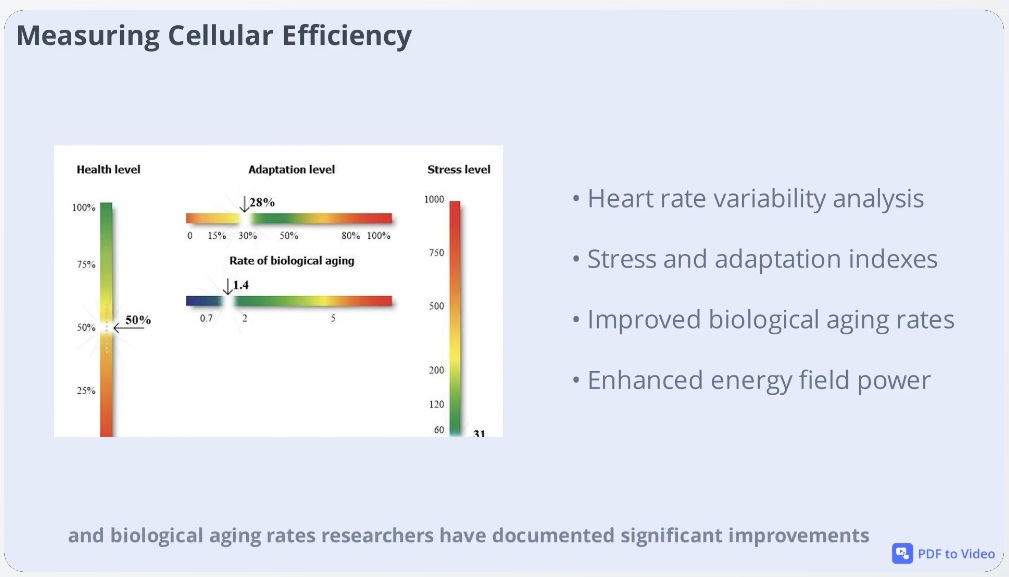 Measuring Cellular Efficiency

Health level
100%
75%
50%
50%
25%

Adaptation level
28%
0 15% 30% 50% 80% 100%

Rate of biological aging
1.4
0.7 2 5

Stress level
1000
750
500
200
120
60
31

• Heart rate variability analysis
• Stress and adaptation indexes
• Improved biological aging rates
• Enhanced energy field power

and biological aging rates researchers have documented significant improvements

PDF to Video